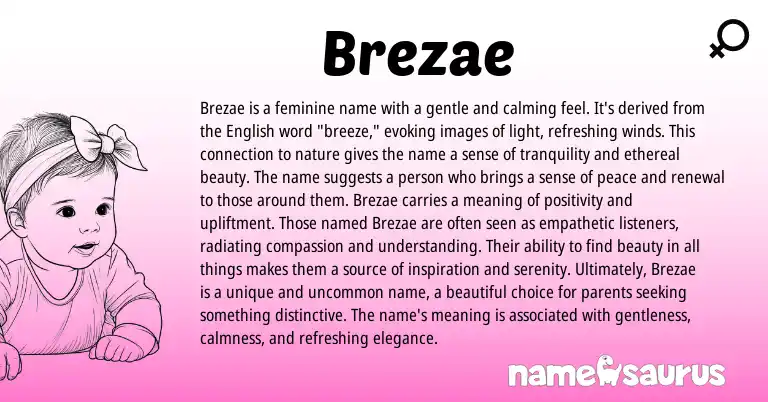 Brezae

Brezae is a feminine name with a gentle and calming feel. It's derived from the English word "breeze," evoking images of light, refreshing winds. This connection to nature gives the name a sense of tranquility and ethereal beauty. The name suggests a person who brings a sense of peace and renewal to those around them. Brezae carries a meaning of positivity and upliftment. Those named Brezae are often seen as empathetic listeners, radiating compassion and understanding. Their ability to find beauty in all things makes them a source of inspiration and serenity. Ultimately, Brezae is a unique and uncommon name, a beautiful choice for parents seeking something distinctive. The name's meaning is associated with gentleness, calmness, and refreshing elegance.

namesaurus